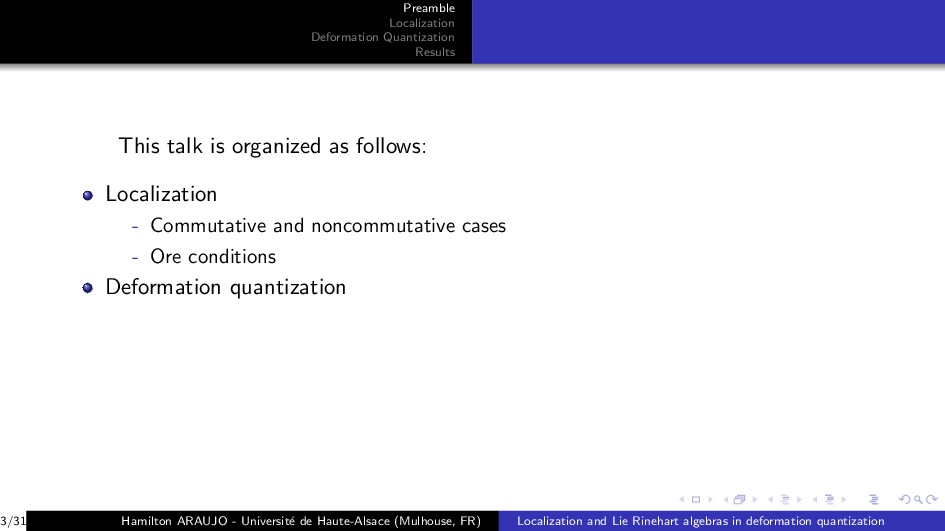 Preamble
Localization
Deformation Quantization
Results

This talk is organized as follows:

- Localization
  - Commutative and noncommutative cases
  - Ore conditions
- Deformation quantization

3/31 Hamilton ARAUJO - Université de Haute-Alsace (Mulhouse, FR) Localization and Lie Rinehart algebras in deformation quantization